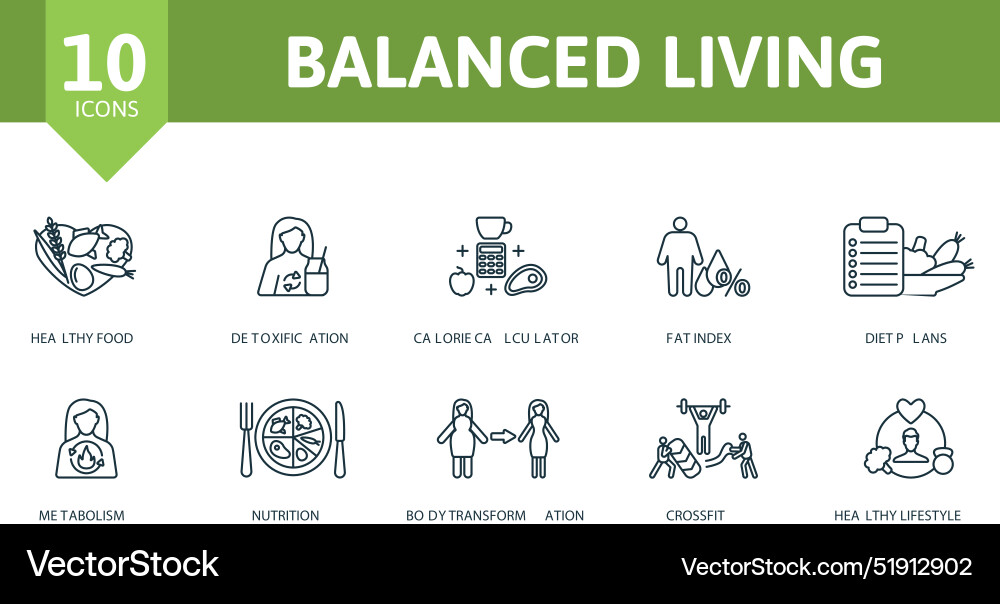 10
ICONS

BALANCED LIVING

HEA LTHY FOOD

DE TOXIFIC ATION

CA LORIE CA LCU LATOR

FAT INDEX

DIET P LANS

ME TABOLISM

NUTRITION

BO DY TRANSFORM ATION

CROSSFIT

HEA LTHY LIFESTYLE

VectorStock

VectorStock.com/51912902